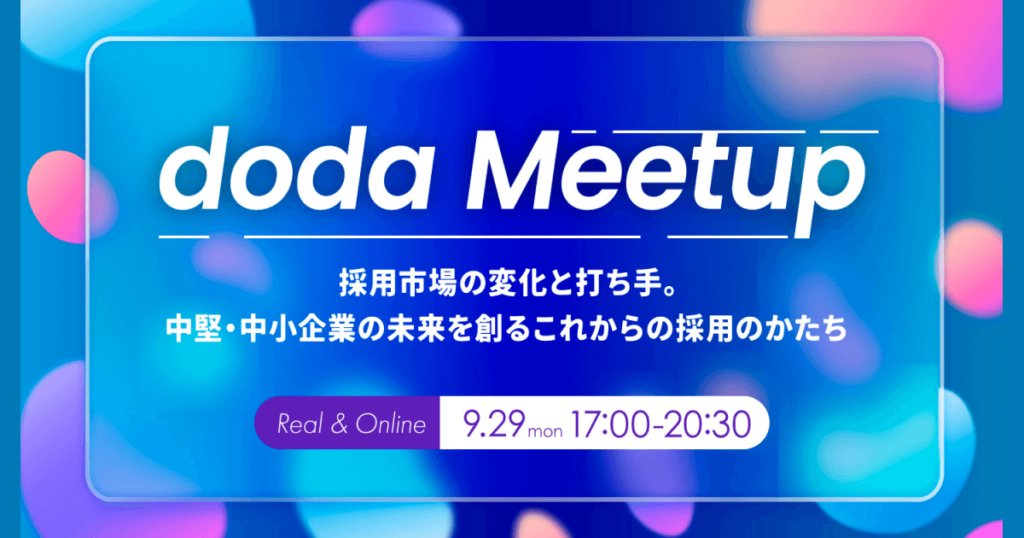 doda Meetup

採用市場の変化と打ち手。
中堅・中小企業の未来を創るこれからの採用のかたち

Real & Online 9.29 mon 17:00-20:30